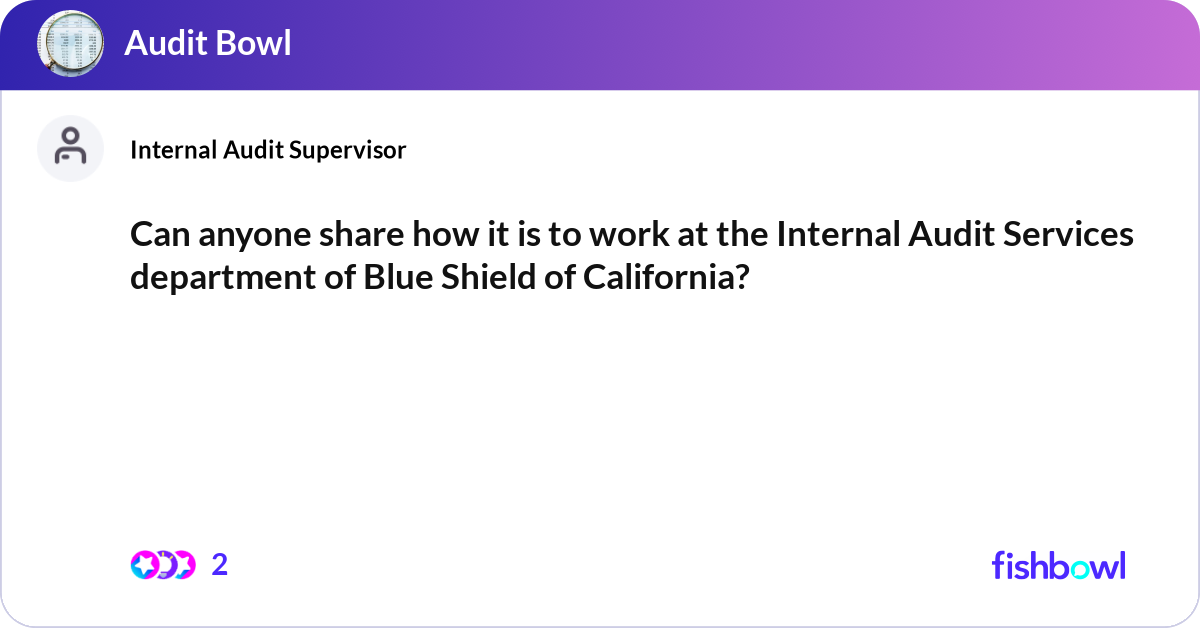 Audit Bowl

Internal Audit Supervisor

Can anyone share how it is to work at the Internal Audit Services department of Blue Shield of California?

2

fishbowl